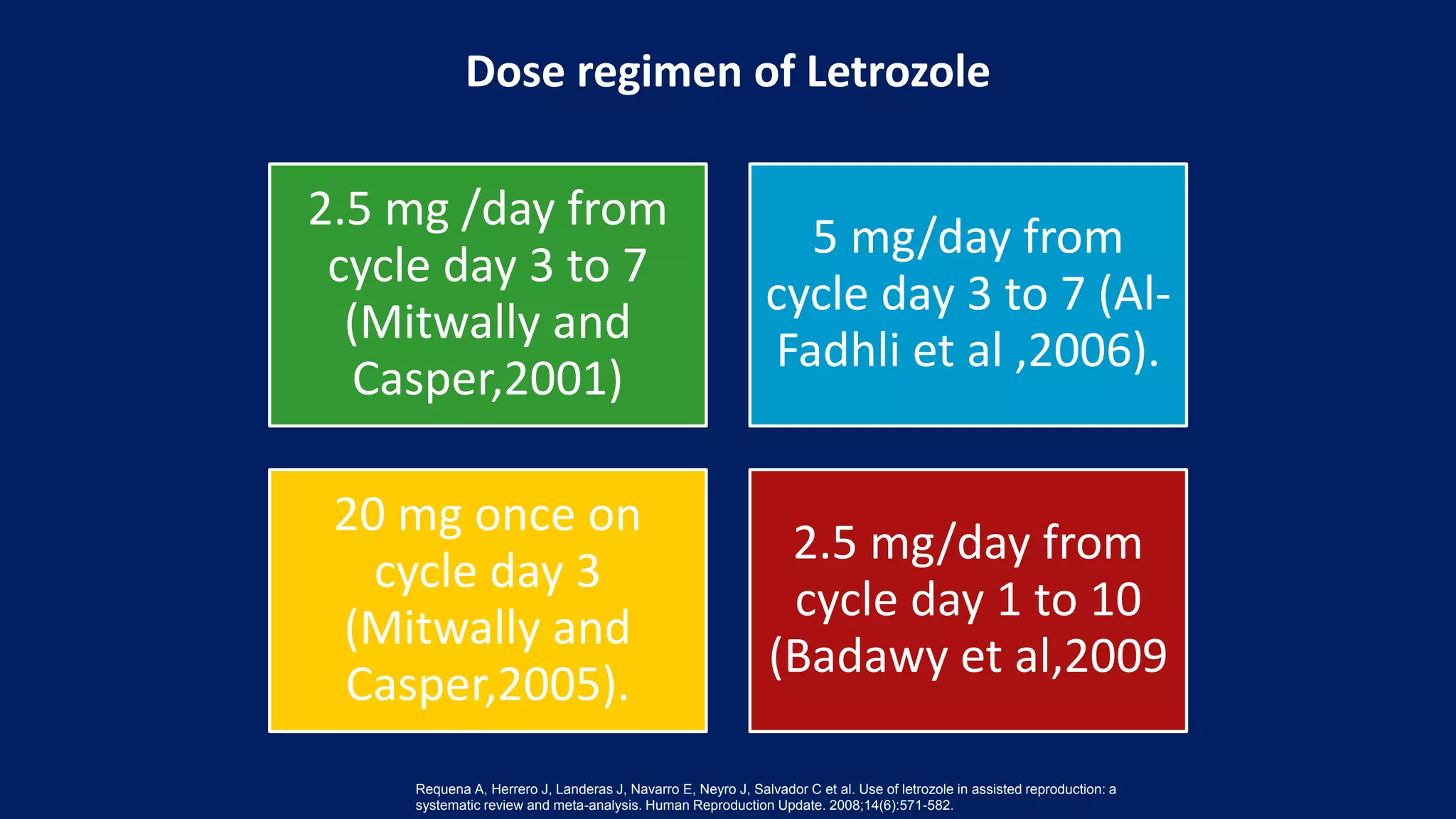 Dose regimen of Letrozole

2.5 mg /day from cycle day 3 to 7 (Mitwally and Casper,2001)

5 mg/day from cycle day 3 to 7 (Al-Fadhli et al ,2006).

20 mg once on cycle day 3 (Mitwally and Casper,2005).

2.5 mg/day from cycle day 1 to 10 (Badawy et al,2009

Requena A, Herrero J, Landeras J, Navarro E, Neyro J, Salvador C et al. Use of letrozole in assisted reproduction: a systematic review and meta-analysis. Human Reproduction Update. 2008;14(6):571-582.